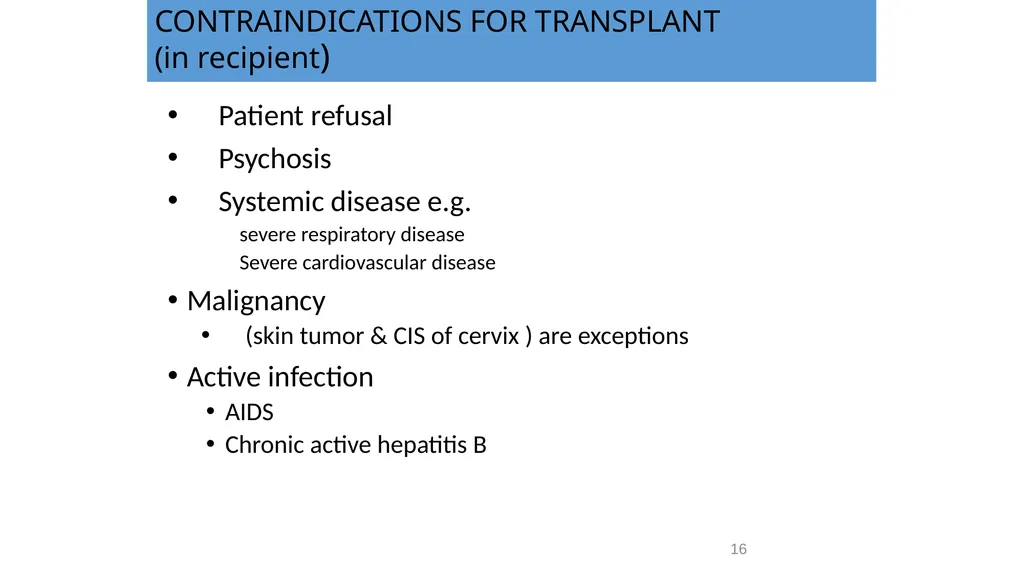 CONTRAINDICATIONS FOR TRANSPLANT
(in recipient)

• Patient refusal
• Psychosis
• Systemic disease e.g.
severe respiratory disease
Severe cardiovascular disease
• Malignancy
• (skin tumor & CIS of cervix ) are exceptions
• Active infection
• AIDS
• Chronic active hepatitis B

16